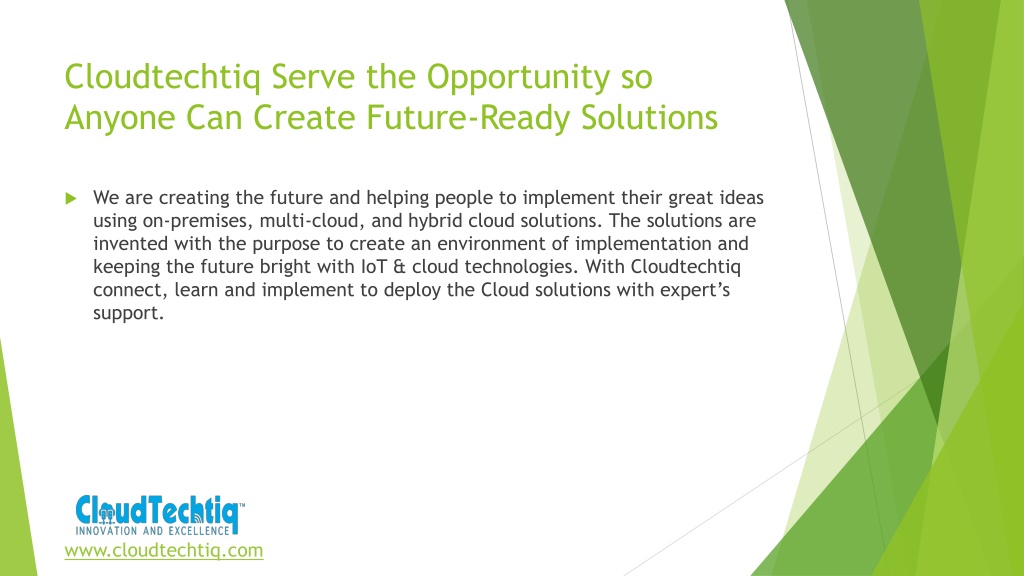 Cloudtechtiq Serve the Opportunity so Anyone Can Create Future-Ready Solutions

We are creating the future and helping people to implement their great ideas using on-premises, multi-cloud, and hybrid cloud solutions. The solutions are invented with the purpose to create an environment of implementation and keeping the future bright with IoT & cloud technologies. With Cloudtechtiq connect, learn and implement to deploy the Cloud solutions with expert's support.

CloudTechtiq™
INNOVATION AND EXCELLENCE

www.cloudtechtiq.com